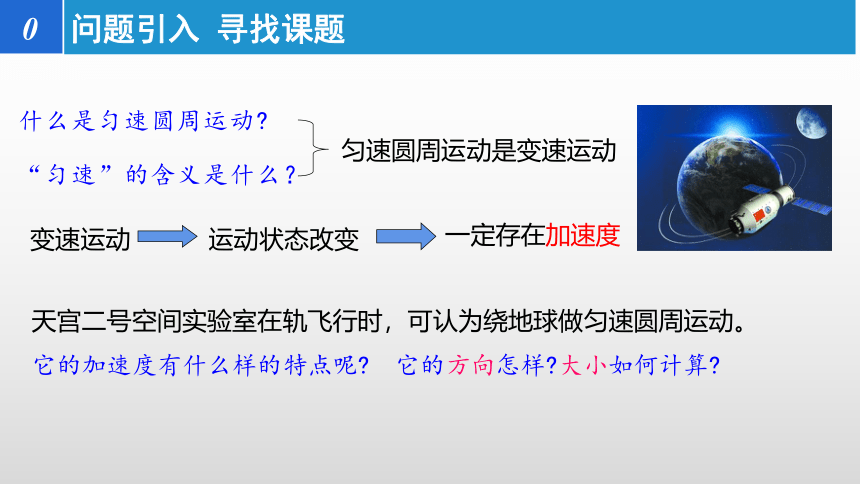 0 问题引入 寻找课题

什么是匀速圆周运动？
“匀速”的含义是什么？

匀速圆周运动是变速运动

变速运动 运动状态改变 一定存在加速度

天宫二号空间实验室在轨飞行时，可认为绕地球做匀速圆周运动。

它的加速度有什么样的特点呢？ 它的方向怎样？大小如何计算？